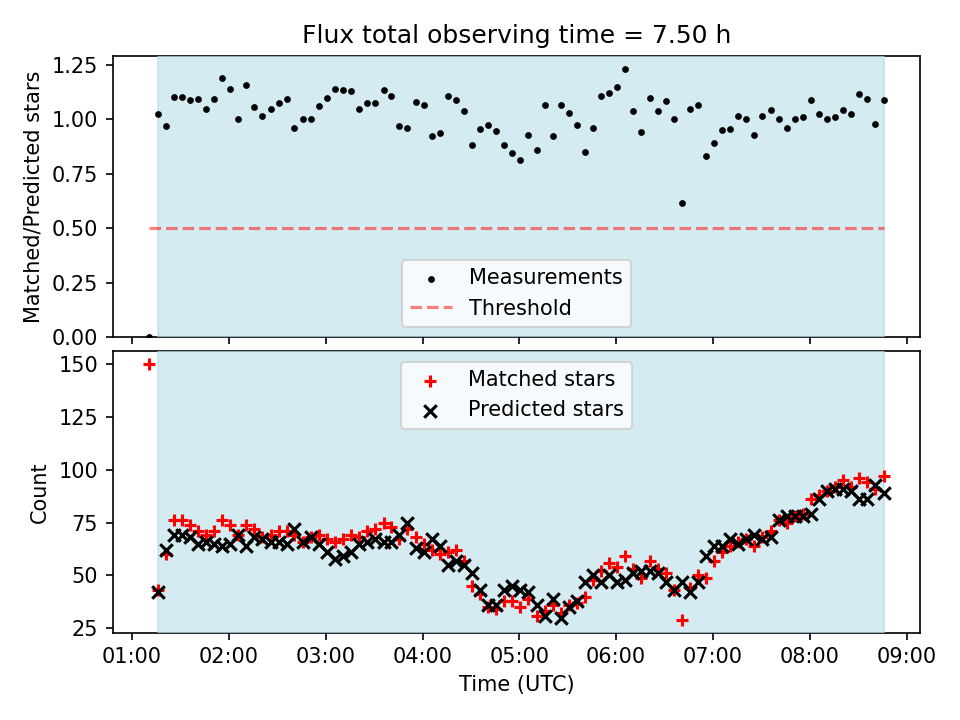 Flux total observing time = 7.50 h

Matched/Predicted stars

1.25
1.00
0.75
0.50
0.25
0.00

Measurements
Threshold

Count

150
125
100
75
50
25

Matched stars
Predicted stars

01:00 02:00 03:00 04:00 05:00 06:00 07:00 08:00 09:00

Time (UTC)